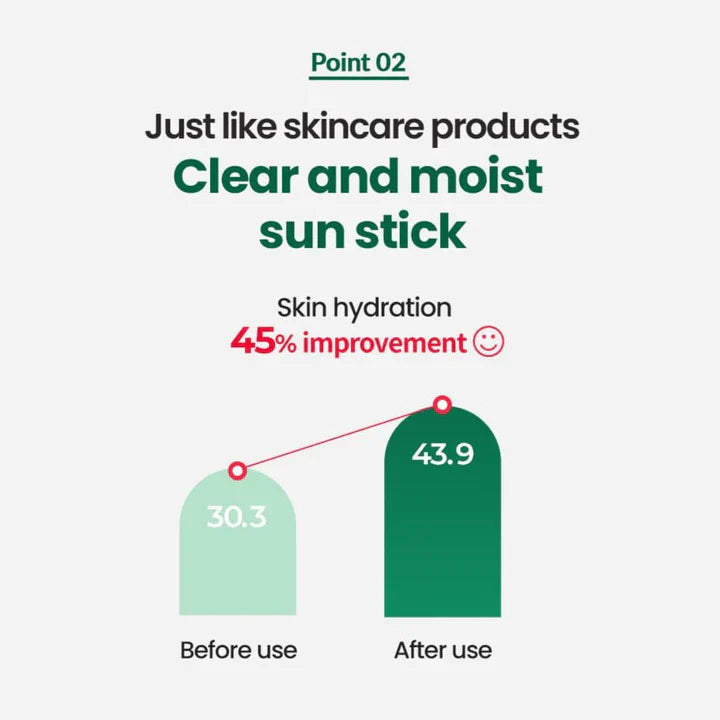 Point 02

Just like skincare products
Clear and moist sun stick

Skin hydration
45% improvement

30.3

43.9

Before use

After use